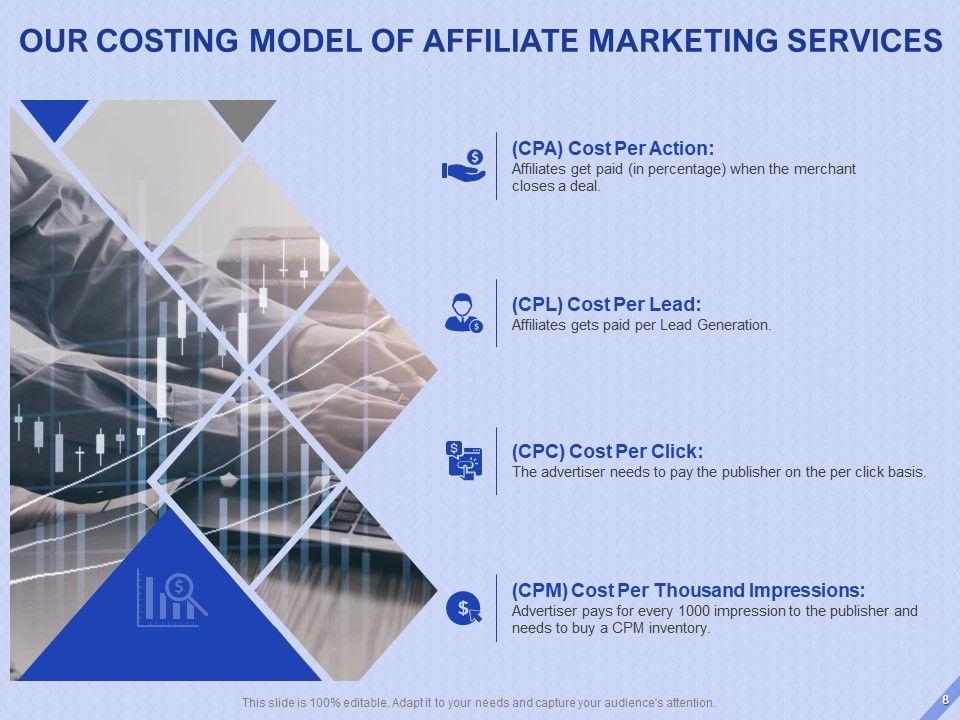 OUR COSTING MODEL OF AFFILIATE MARKETING SERVICES

(CPA) Cost Per Action:
Affiliates get paid (in percentage) when the merchant closes a deal.

(CPL) Cost Per Lead:
Affiliates gets paid per Lead Generation.

(CPC) Cost Per Click:
The advertiser needs to pay the publisher on the per click basis.

(CPM) Cost Per Thousand Impressions:
Advertiser pays for every 1000 impression to the publisher and needs to buy a CPM inventory.

This slide is 100% editable. Adapt it to your needs and capture your audience's attention.

8